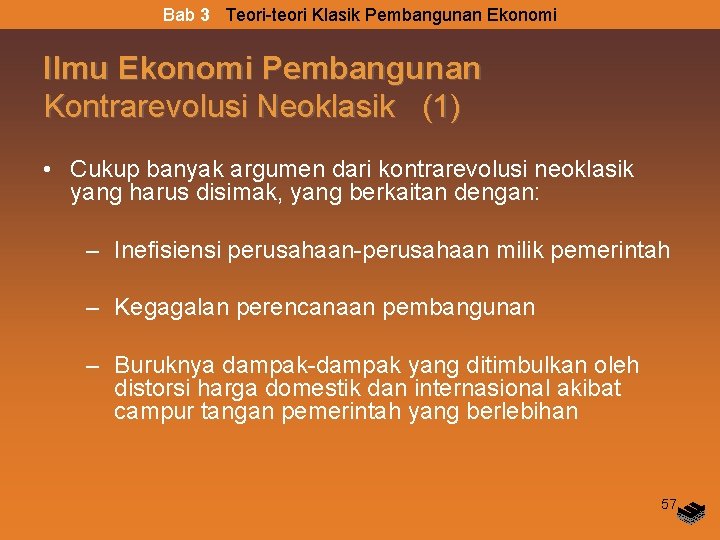 Bab 3 Teori-teori Klasik Pembangunan Ekonomi

Ilmu Ekonomi Pembangunan
Kontrarevolusi Neoklasik (1)

• Cukup banyak argumen dari kontrarevolusi neoklasik yang harus disimak, yang berkaitan dengan:

– Inefisiensi perusahaan-perusahaan milik pemerintah

– Kegagalan perencanaan pembangunan

– Buruknya dampak-dampak yang ditimbulkan oleh distorsi harga domestik dan internasional akibat campur tangan pemerintah yang berlebihan

57